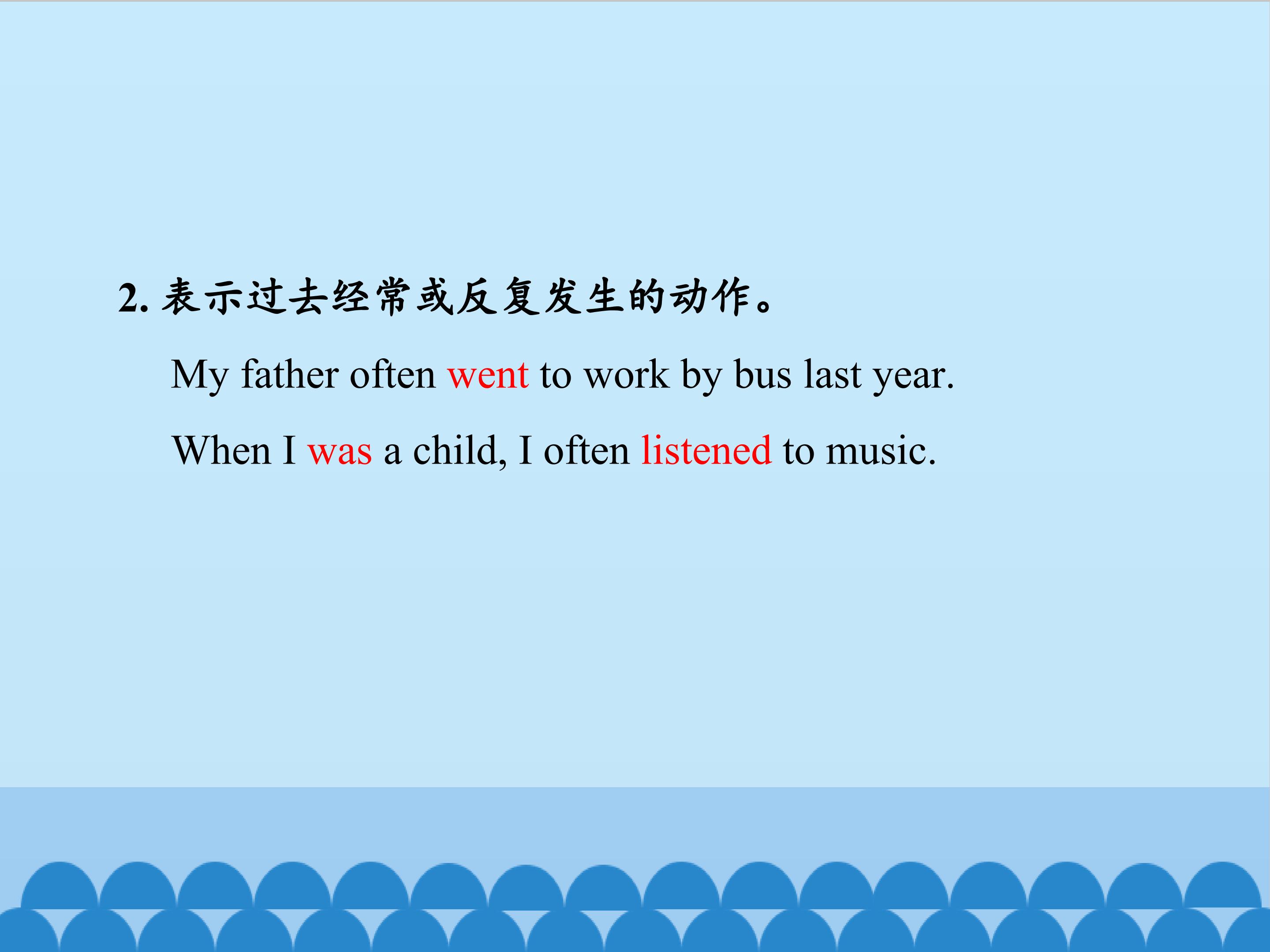 2.表示过去经常或反复发生的动作。

My father often went to work by bus last year.

When I was a child, I often listened to music.